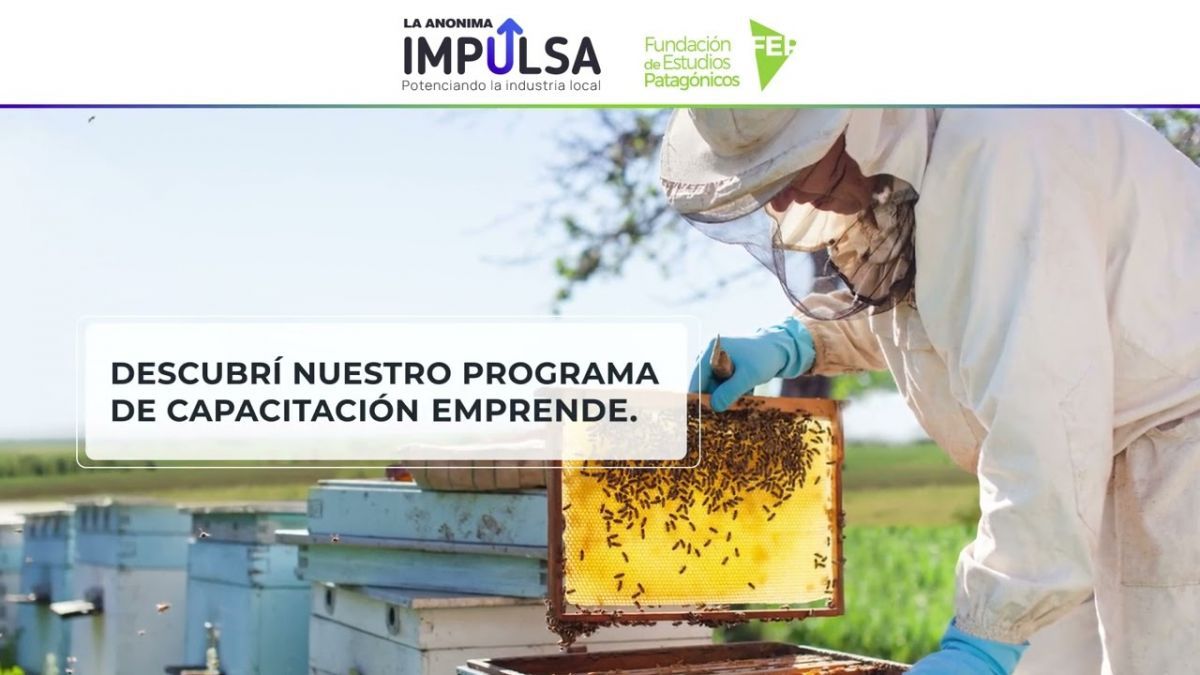 LA ANONIMA
IMPULSA
Potenciando la industria local

Fundación de Estudios Patagónicos
FEP

DESCUBRÍ NUESTRO PROGRAMA DE CAPACITACIÓN EMPRENDE.